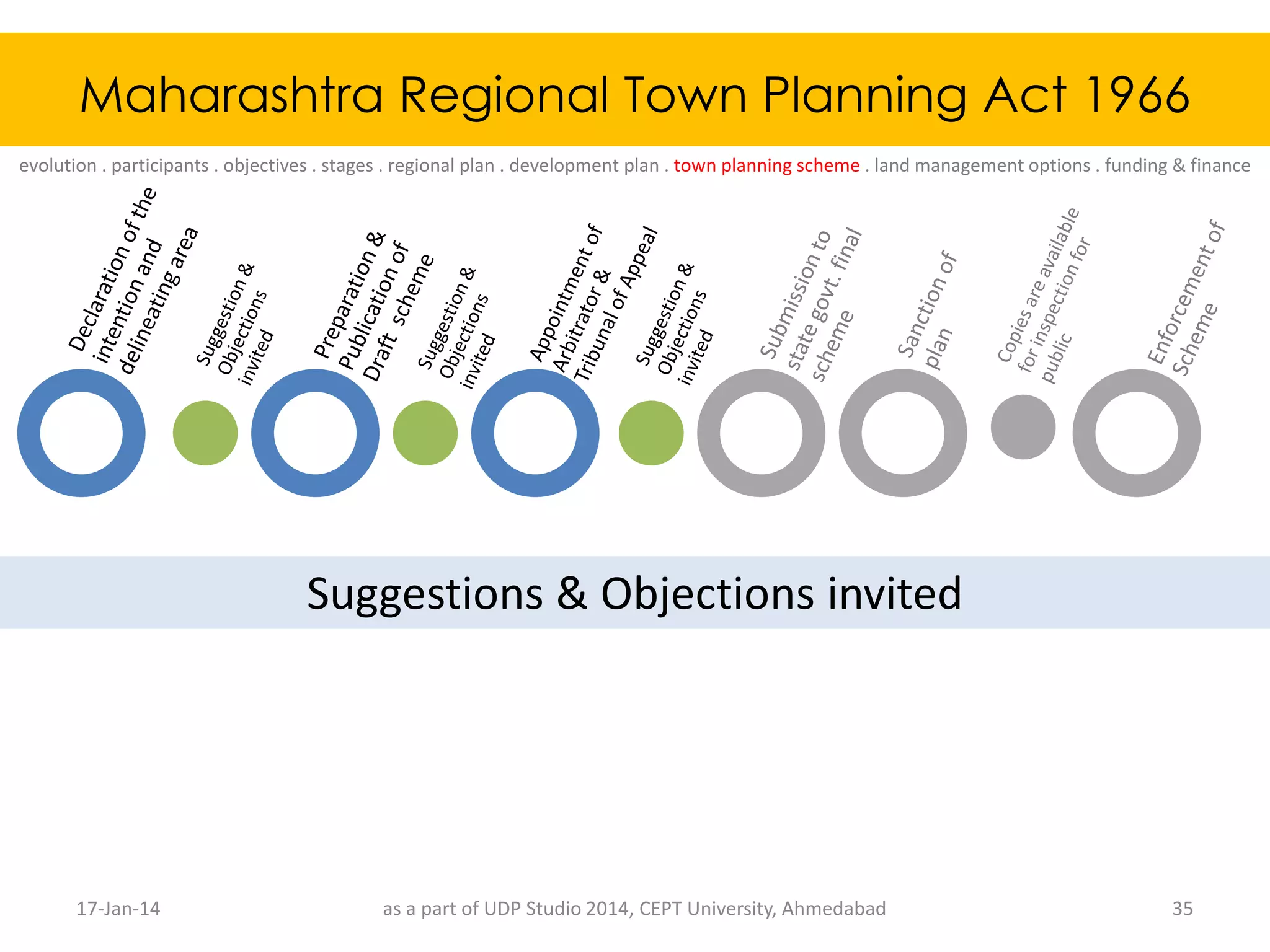 Maharashtra Regional Town Planning Act 1966

evolution . participants . objectives . stages . regional plan . development plan . town planning scheme . land management options . funding & finance

Declaration of the intention and delineating area

Suggestion & Objections invited

Preparation & Publication of Draft scheme

Suggestion & Objections invited

Appointment of Arbitrator & Tribunal of Appeal

Suggestion & Objections invited

Submission to state govt. final scheme

Sanction of plan

Copies are available for inspection for public

Enforcement of Scheme

Suggestions & Objections invited

17-Jan-14

as a part of UDP Studio 2014, CEPT University, Ahmedabad

35